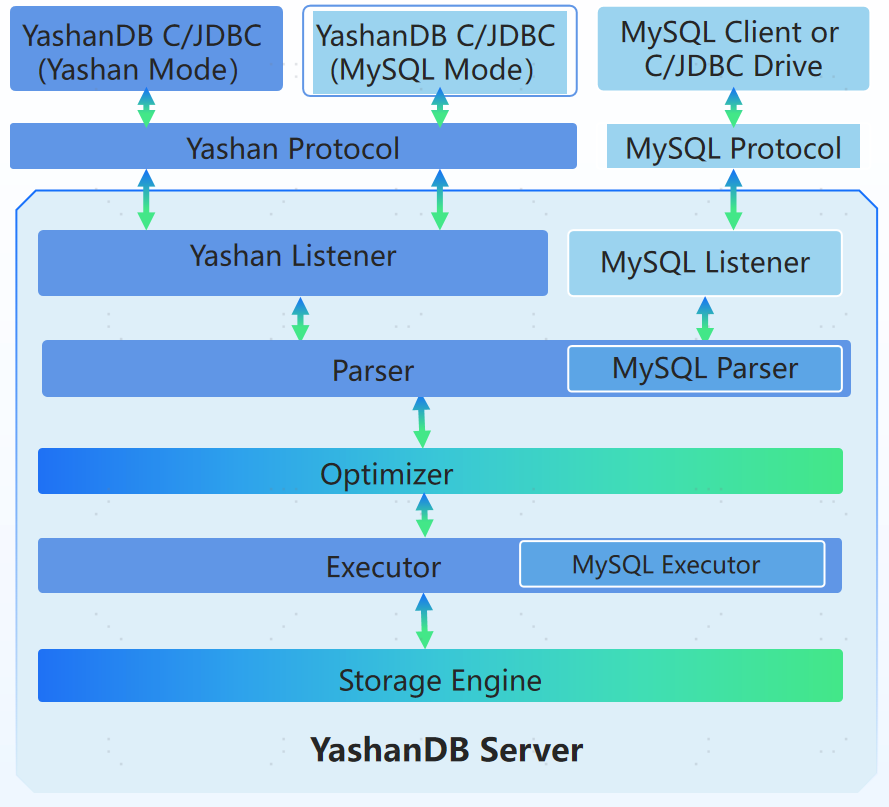 YashanDB C/JDBC (Yashan Mode)

YashanDB C/JDBC (MySQL Mode)

MySQL Client or C/JDBC Drive

Yashan Protocol

MySQL Protocol

Yashan Listener

MySQL Listener

Parser

MySQL Parser

Optimizer

Executor

MySQL Executor

Storage Engine

YashanDB Server